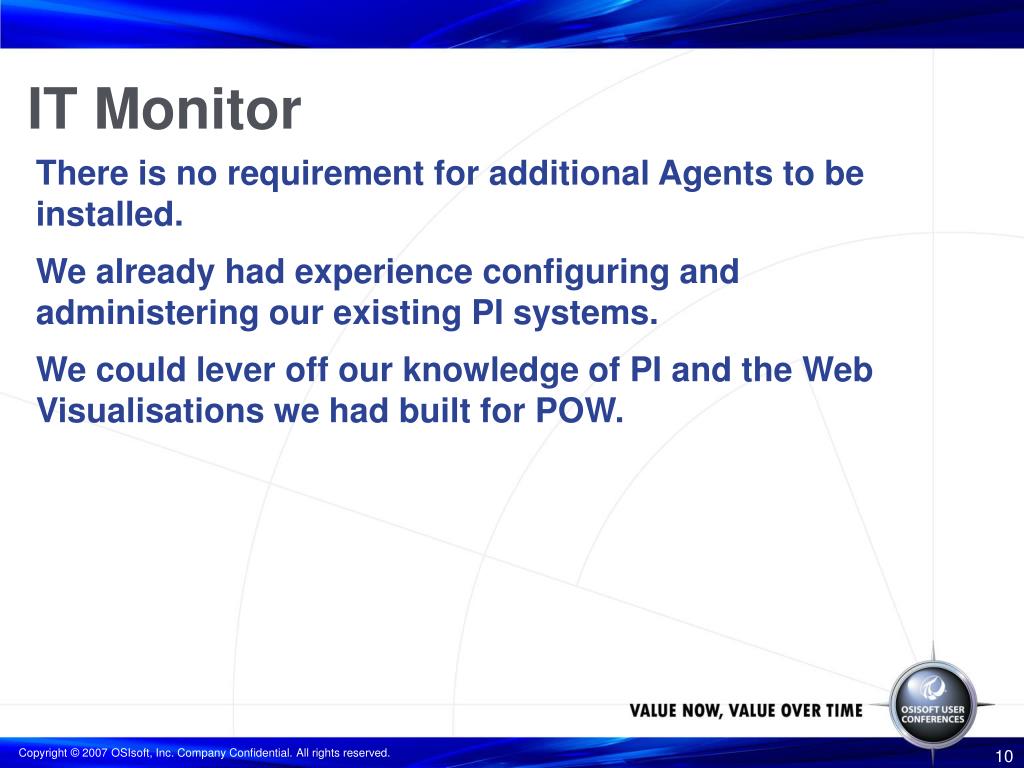 IT Monitor

There is no requirement for additional Agents to be installed.

We already had experience configuring and administering our existing PI systems.

We could lever off our knowledge of PI and the Web Visualisations we had built for POW.

VALUE NOW, VALUE OVER TIME

OSISOFT USER CONFERENCES

Copyright © 2007 OSIsoft, Inc. Company Confidential. All rights reserved.

10